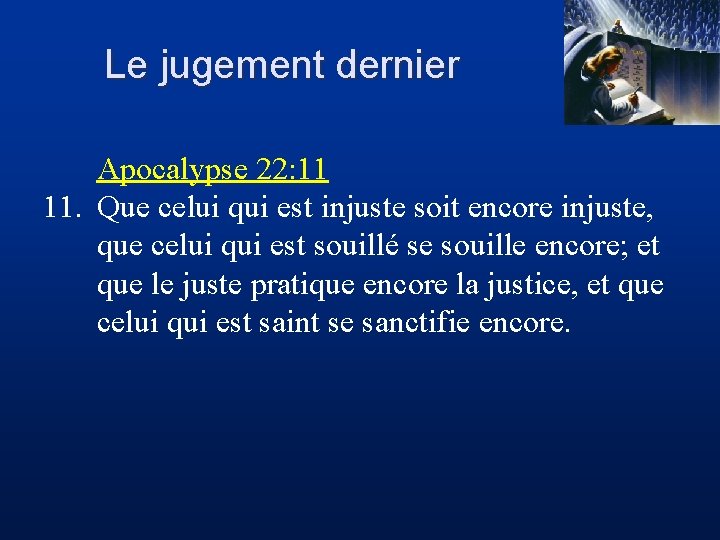 Le jugement dernier

Apocalypse 22:11

11. Que celui qui est injuste soit encore injuste, que celui qui est souillé se souille encore; et que le juste pratique encore la justice, et que celui qui est saint se sanctifie encore.